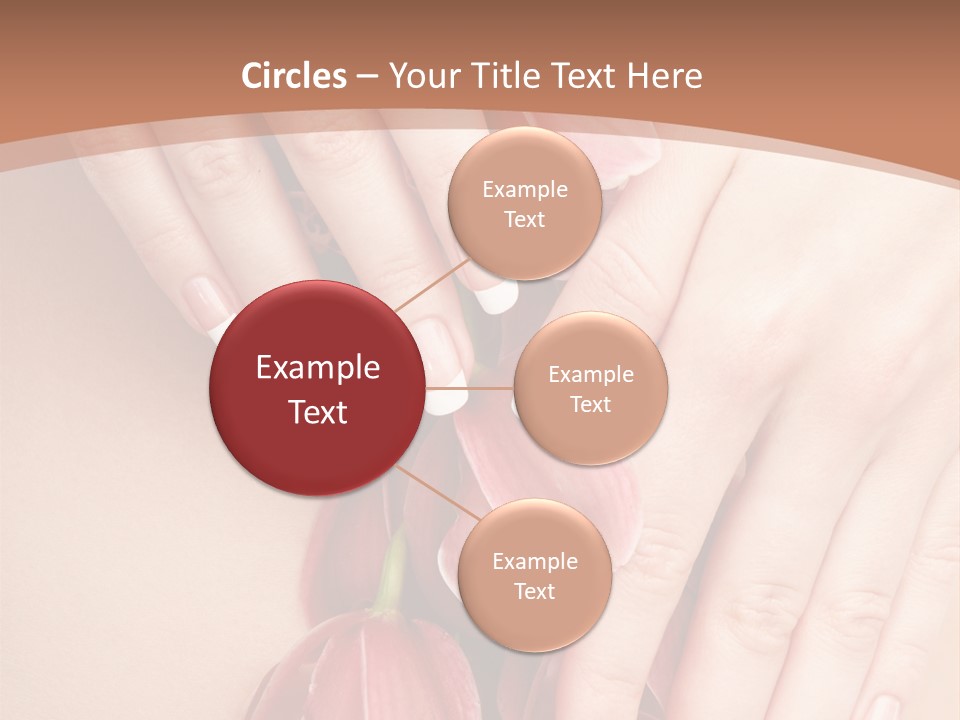 Circles – Your Title Text Here

Example Text

Example Text

Example Text

Example Text